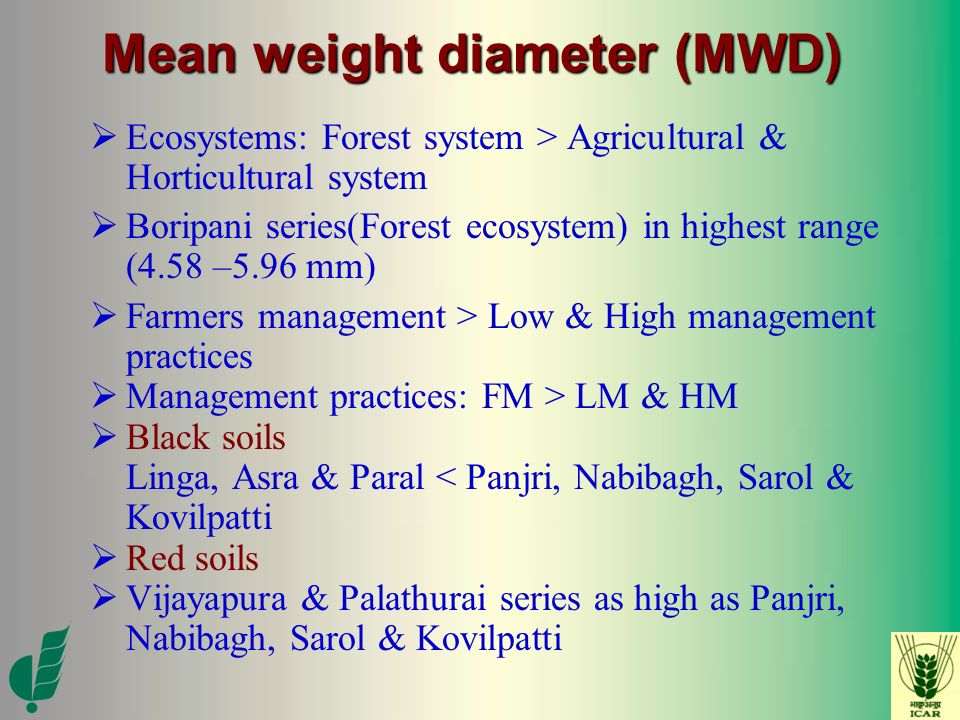 Mean weight diameter (MWD)

➢ Ecosystems: Forest system > Agricultural & Horticultural system

➢ Boripani series(Forest ecosystem) in highest range (4.58 –5.96 mm)

➢ Farmers management > Low & High management practices

➢ Management practices: FM > LM & HM

➢ Black soils
Linga, Asra & Paral < Panjri, Nabibagh, Sarol & Kovilpatti

➢ Red soils

➢ Vijayapura & Palathurai series as high as Panjri, Nabibagh, Sarol & Kovilpatti

भाकृअनुप
ICAR